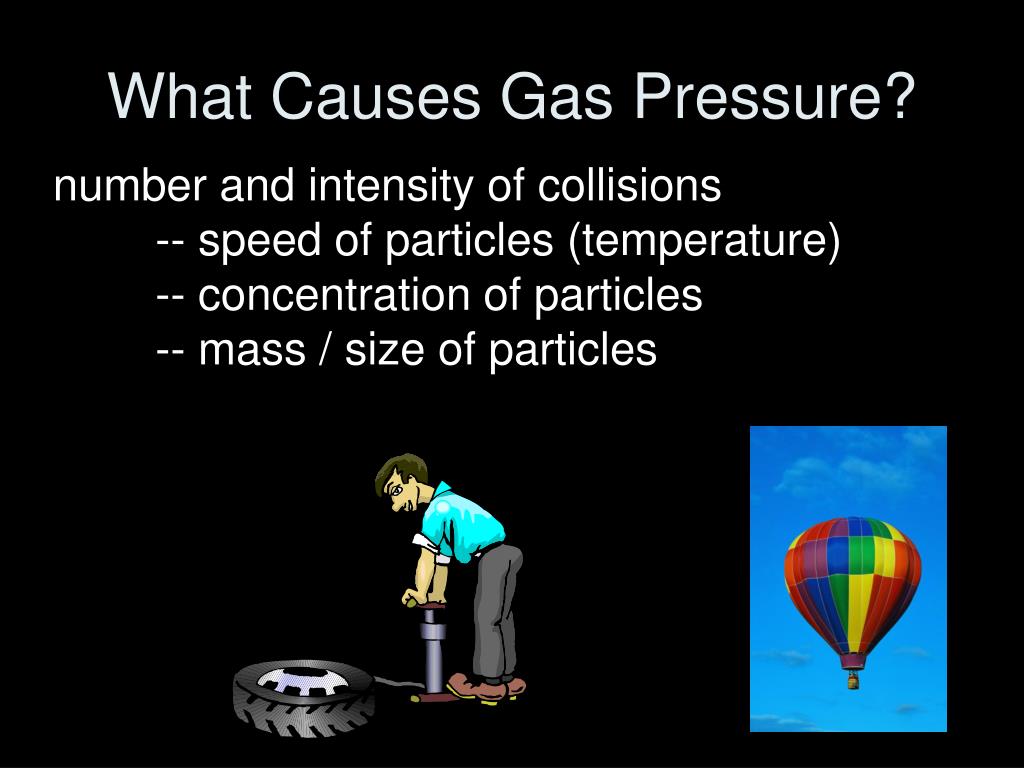 What Causes Gas Pressure?

number and intensity of collisions
-- speed of particles (temperature)
-- concentration of particles
-- mass / size of particles